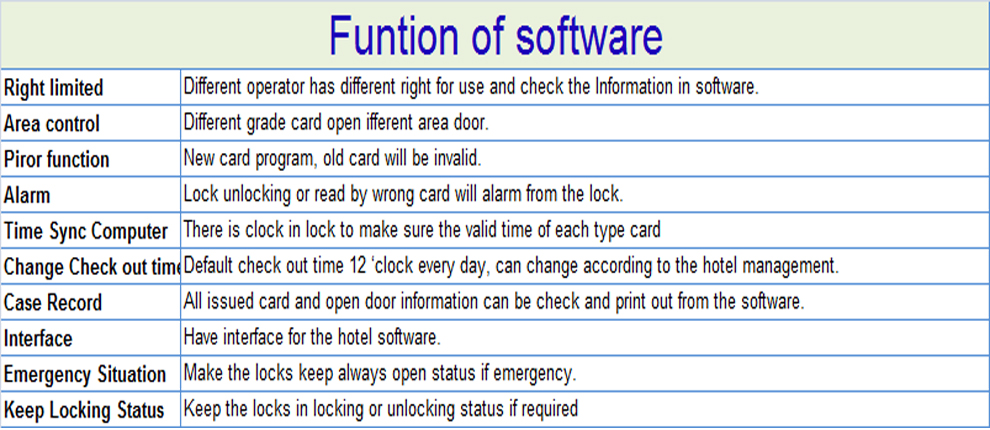 Funtion of software

| Right limited | Different operator has different right for use and check the Information in software. |
|---|---|
| Area control | Different grade card open ifferent area door. |
| Piror function | New card program, old card will be invalid. |
| Alarm | Lock unlocking or read by wrong card will alarm from the lock. |
| Time Sync Computer | There is clock in lock to make sure the valid time of each type card |
| Change Check out time | Default check out time 12 'clock every day, can change according to the hotel management. |
| Case Record | All issued card and open door information can be check and print out from the software. |
| Interface | Have interface for the hotel software. |
| Emergency Situation | Make the locks keep always open status if emergency. |
| Keep Locking Status | Keep the locks in locking or unlocking status if required |